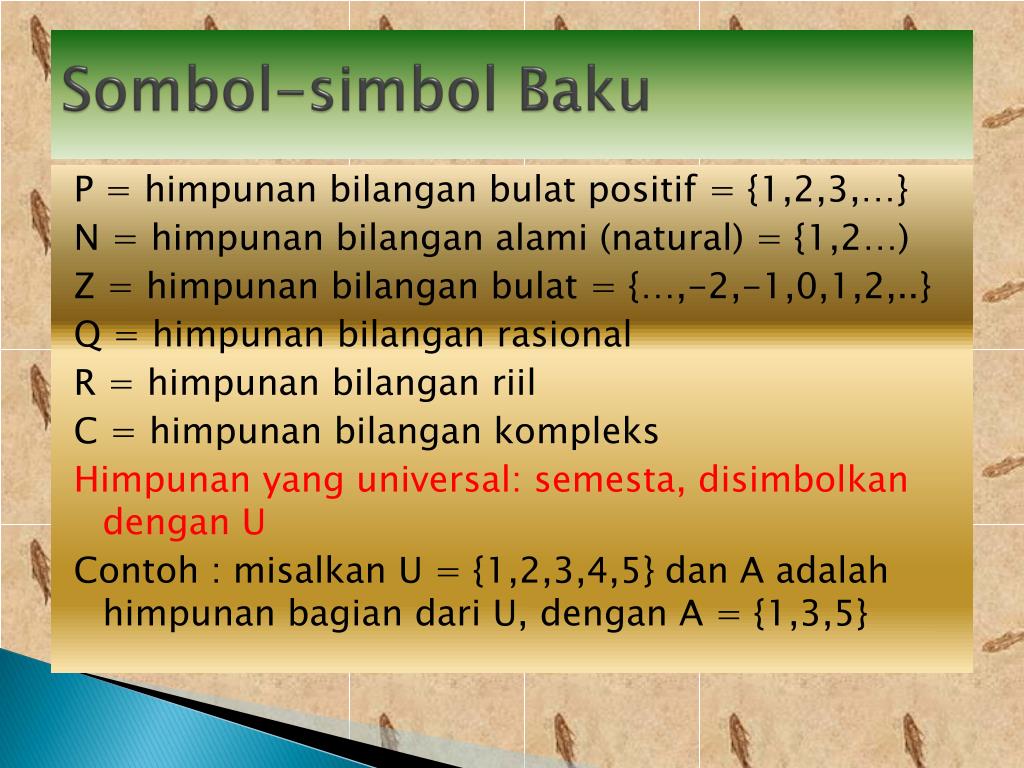 Sombol-simbol Baku

P = himpunan bilangan bulat positif = {1,2,3,…}
N = himpunan bilangan alami (natural) = {1,2…)
Z = himpunan bilangan bulat = {…,-2,-1,0,1,2,..}
Q = himpunan bilangan rasional
R = himpunan bilangan riil
C = himpunan bilangan kompleks
Himpunan yang universal: semesta, disimbolkan dengan U
Contoh : misalkan U = {1,2,3,4,5} dan A adalah himpunan bagian dari U, dengan A = {1,3,5}